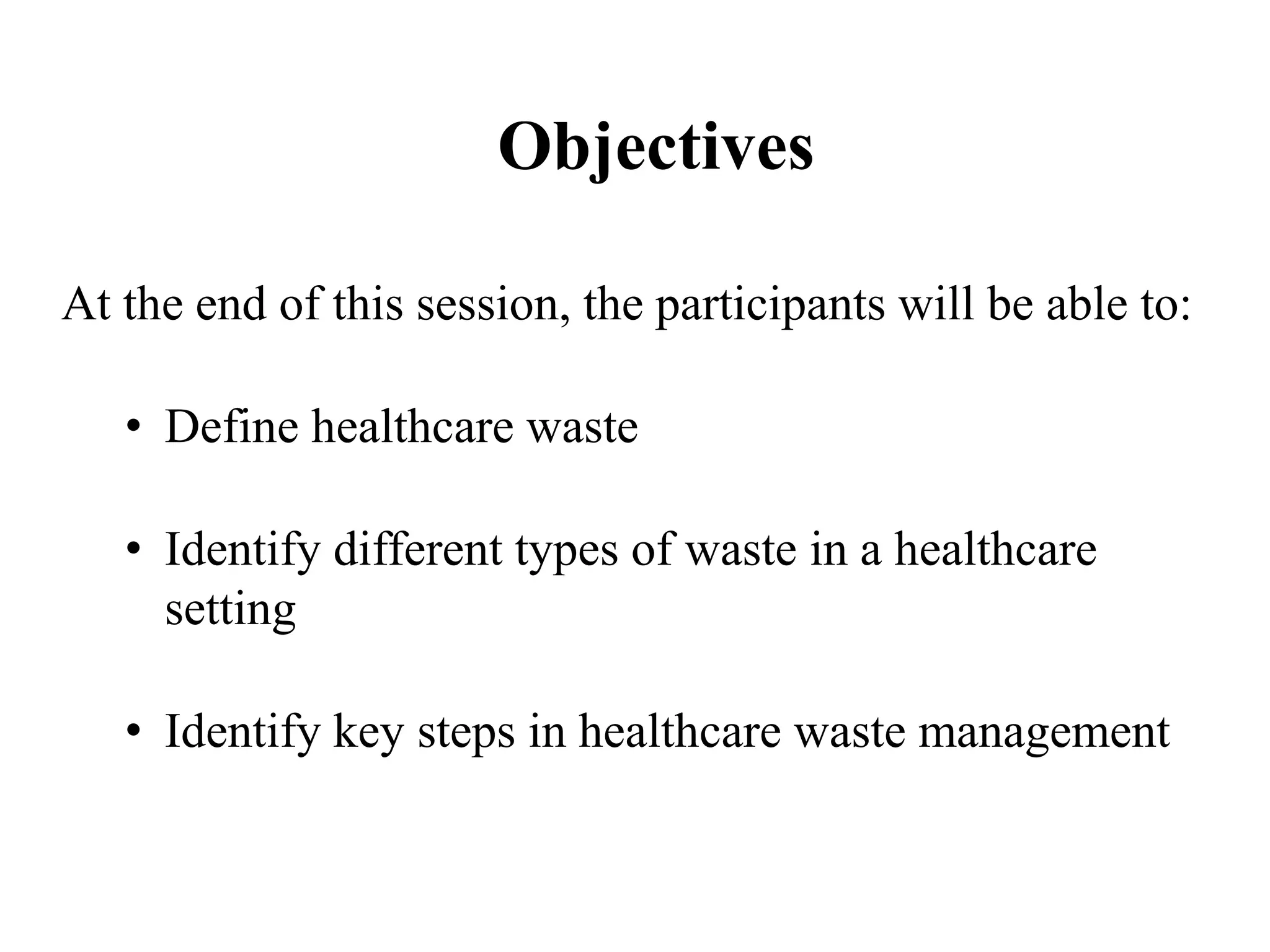 Objectives

At the end of this session, the participants will be able to:

• Define healthcare waste

• Identify different types of waste in a healthcare setting

• Identify key steps in healthcare waste management